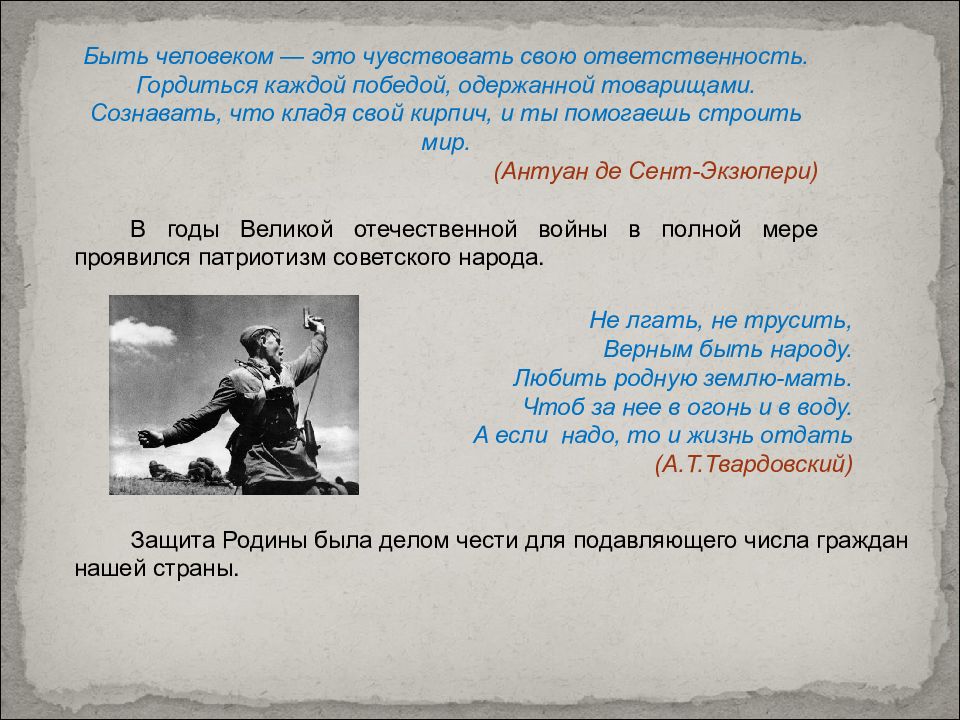 Быть человеком — это чувствовать свою ответственность. Гордиться каждой победой, одержанной товарищами. Сознавать, что кладя свой кирпич, и ты помогаешь строить мир.
(Антуан де Сент-Экзюпери)

В годы Великой отечественной войны в полной мере проявился патриотизм советского народа.

Не лгать, не трусить,
Верным быть народу.
Любить родную землю-мать.
Чтоб за нее в огонь и в воду.
А если надо, то и жизнь отдать
(А.Т.Твардовский)

Защита Родины была делом чести для подавляющего числа граждан нашей страны.